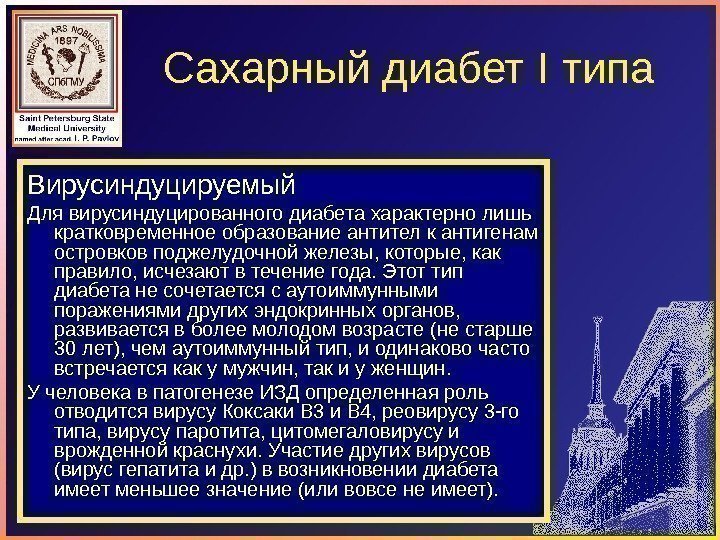 MEDICINA ARS NOBILISSIMA
1897
СПбГМУ
Saint Petersburg State Medical University named after acad. I. P. Pavlov

Сахарный диабет I типа

Вирусиндуцируемый

Для вирусиндуцированного диабета характерно лишь кратковременное образование антител к антигенам островков поджелудочной железы, которые, как правило, исчезают в течение года. Этот тип диабета не сочетается с аутоиммунными поражениями других эндокринных органов, развивается в более молодом возрасте (не старше 30 лет), чем аутоиммунный тип, и одинаково часто встречается как у мужчин, так и у женщин.

У человека в патогенезе ИЗД определенная роль отводится вирусу Коксаки В3 и В4, реовирусу 3-го типа, вирусу паротита, цитомегаловирусу и врожденной краснухи. Участие других вирусов (вирус гепатита и др.) в возникновении диабета имеет меньшее значение (или вовсе не имеет).